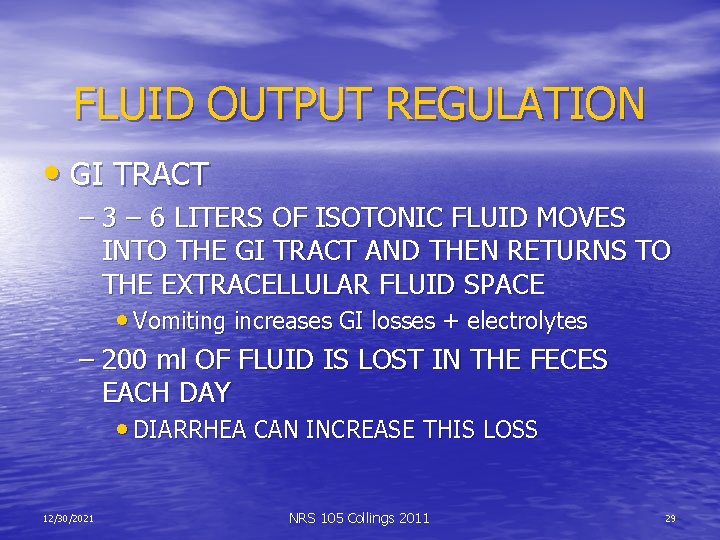 FLUID OUTPUT REGULATION

• GI TRACT

– 3 – 6 LITERS OF ISOTONIC FLUID MOVES INTO THE GI TRACT AND THEN RETURNS TO THE EXTRACELLULAR FLUID SPACE

• Vomiting increases GI losses + electrolytes

– 200 ml OF FLUID IS LOST IN THE FECES EACH DAY

• DIARRHEA CAN INCREASE THIS LOSS

12/30/2021

NRS 105 Collings 2011

29